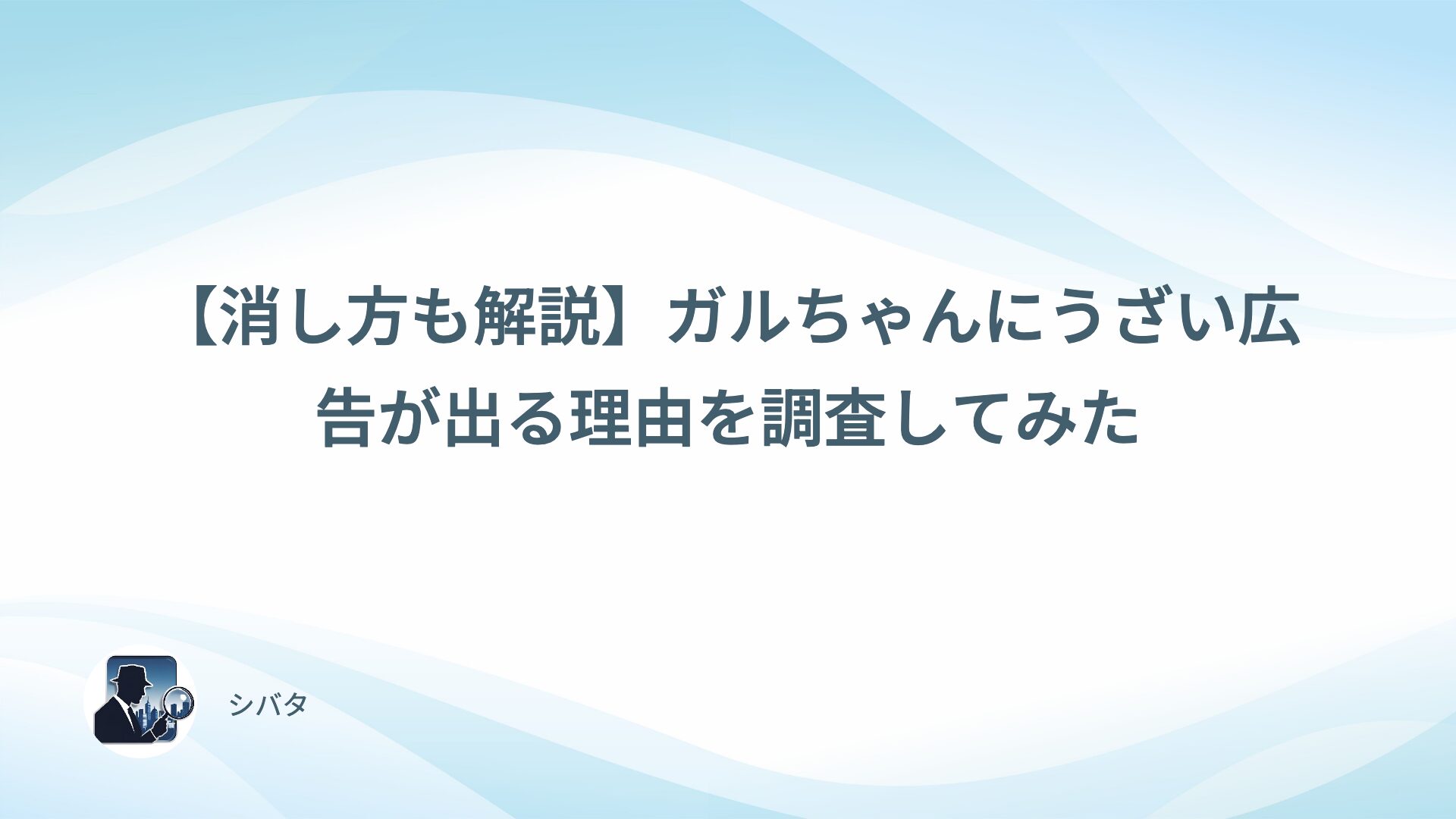 【消し方も解説】ガルちゃんにうざい広告が出る理由を調査してみた

シバタ